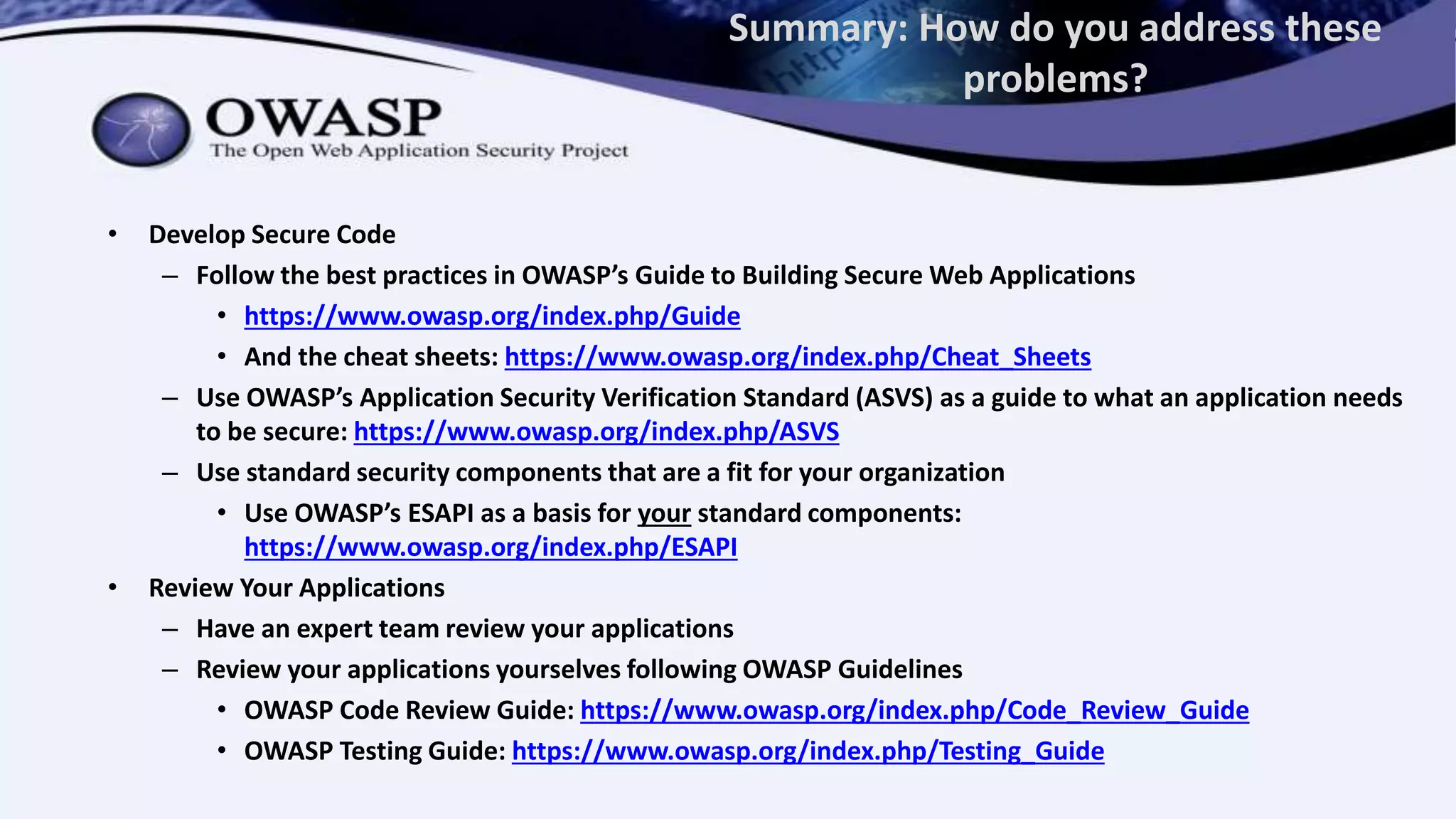 Summary: How do you address these problems?

OWASP
The Open Web Application Security Project

• Develop Secure Code
– Follow the best practices in OWASP's Guide to Building Secure Web Applications
• https://www.owasp.org/index.php/Guide
• And the cheat sheets: https://www.owasp.org/index.php/Cheat_Sheets
– Use OWASP's Application Security Verification Standard (ASVS) as a guide to what an application needs to be secure: https://www.owasp.org/index.php/ASVS
– Use standard security components that are a fit for your organization
• Use OWASP's ESAPI as a basis for your standard components: https://www.owasp.org/index.php/ESAPI
• Review Your Applications
– Have an expert team review your applications
– Review your applications yourselves following OWASP Guidelines
• OWASP Code Review Guide: https://www.owasp.org/index.php/Code_Review_Guide
• OWASP Testing Guide: https://www.owasp.org/index.php/Testing_Guide